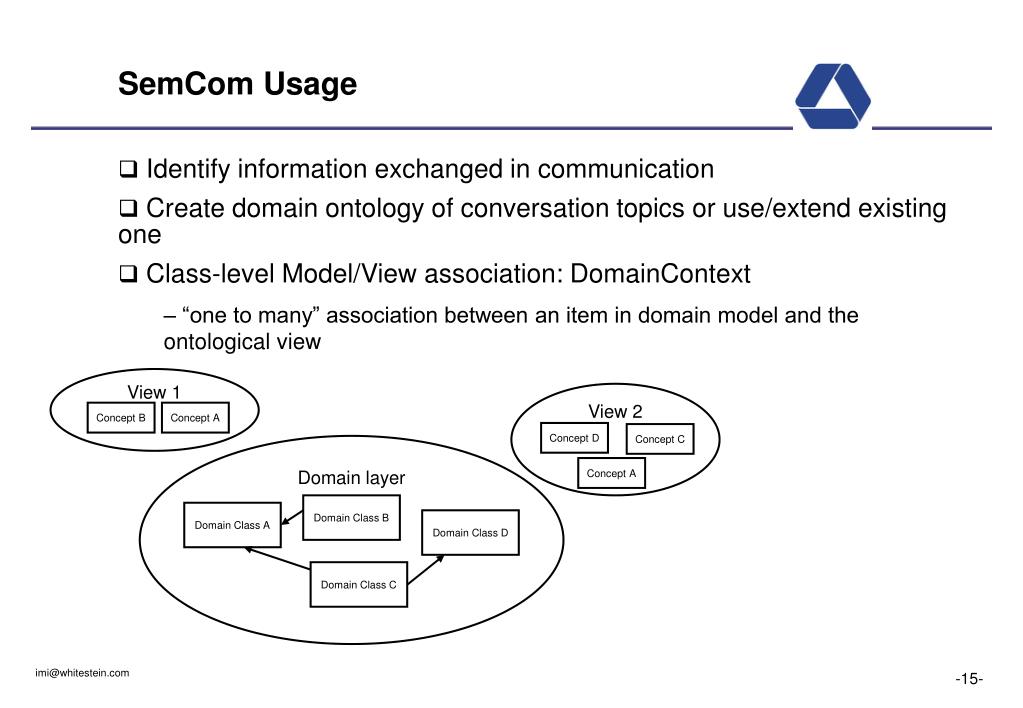 SemCom Usage

❑ Identify information exchanged in communication

❑ Create domain ontology of conversation topics or use/extend existing one

❑ Class-level Model/View association: DomainContext

– “one to many” association between an item in domain model and the ontological view

View 1
Concept B
Concept A

View 2
Concept D
Concept C
Concept A

Domain layer
Domain Class A
Domain Class B
Domain Class D
Domain Class C

imi@whitestein.com

-15-